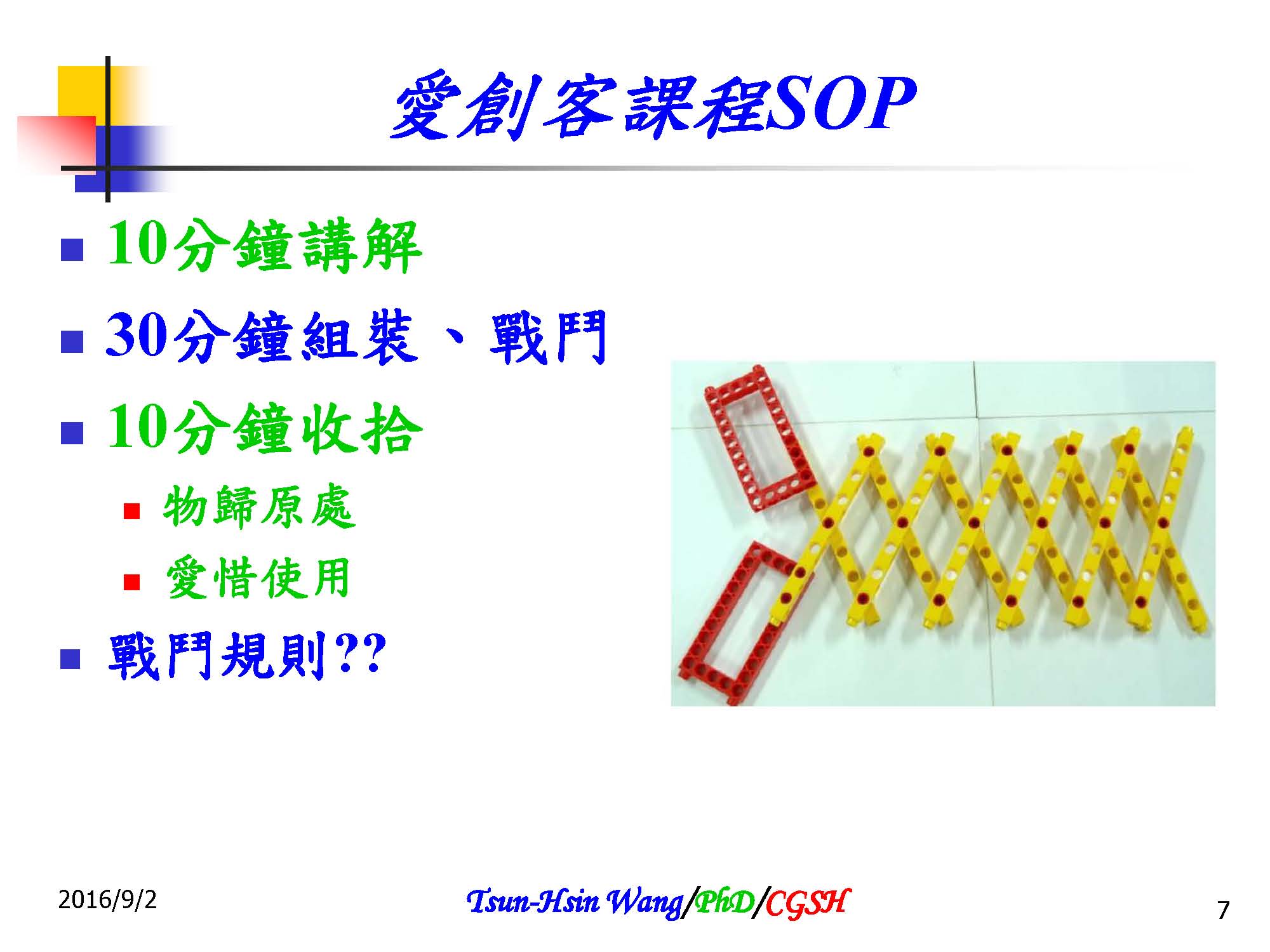 愛創客課程SOP

10分鐘講解

30分鐘組裝、戰鬥

10分鐘收拾

物歸原處

愛惜使用

戰鬥規則??

2016/9/2

Tsun-Hsin Wang/PhD/CGSH

7